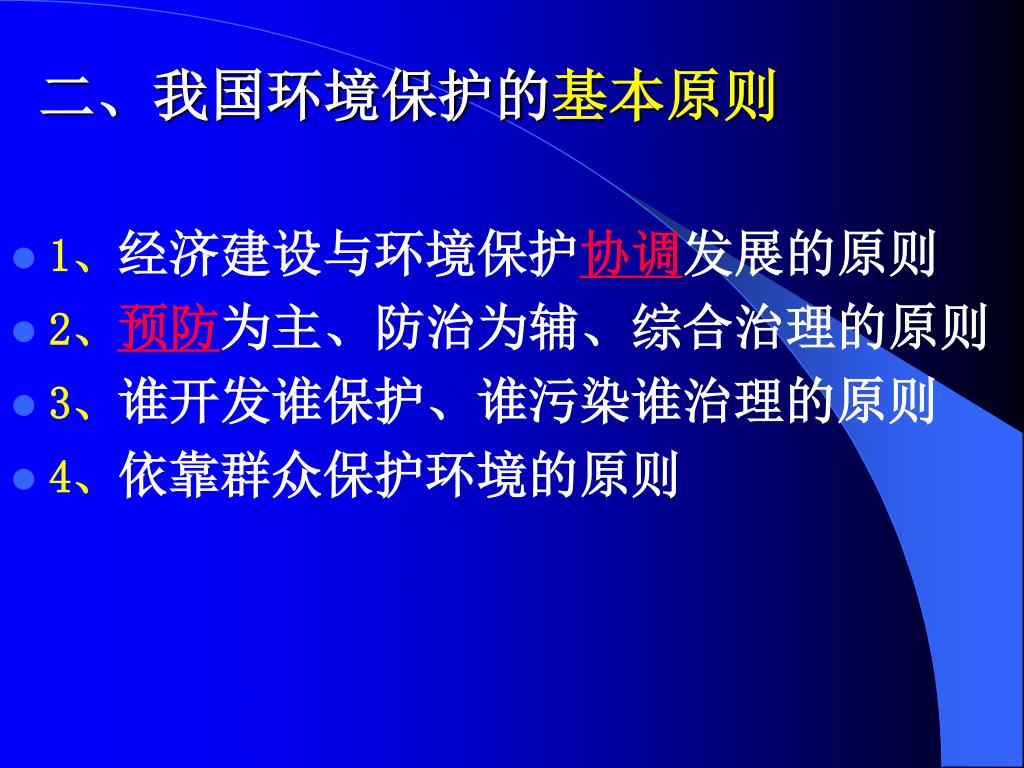 二、我国环境保护的基本原则

1、经济建设与环境保护协调发展的原则
2、预防为主、防治为辅、综合治理的原则
3、谁开发谁保护、谁污染谁治理的原则
4、依靠群众保护环境的原则